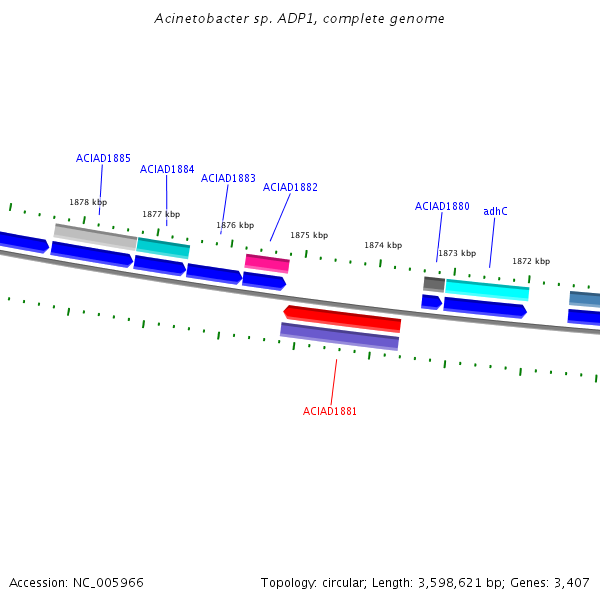 Acinetobacter sp. ADP1, complete genome

ACIAD1885
ACIAD1884
ACIAD1883
ACIAD1882
ACIAD1880
adhC

1878 kbp
1877 kbp
1876 kbp
1875 kbp
1874 kbp
1873 kbp
1872 kbp

ACIAD1881

Accession: NC_005966

Topology: circular; Length: 3,598,621 bp; Genes: 3,407